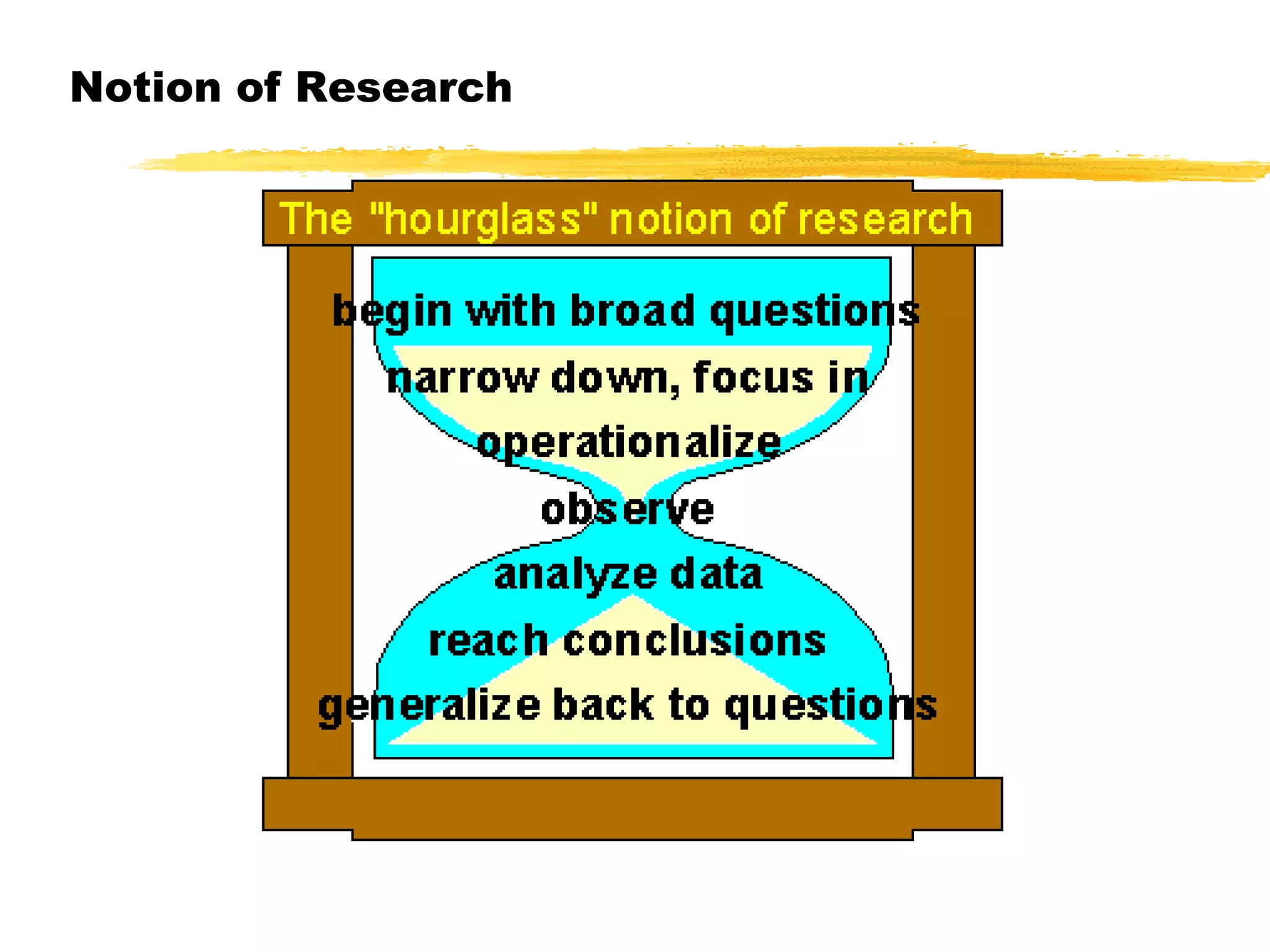 Notion of Research

The "hourglass" notion of research

begin with broad questions

narrow down, focus in

operationalize

observe

analyze data

reach conclusions

generalize back to questions